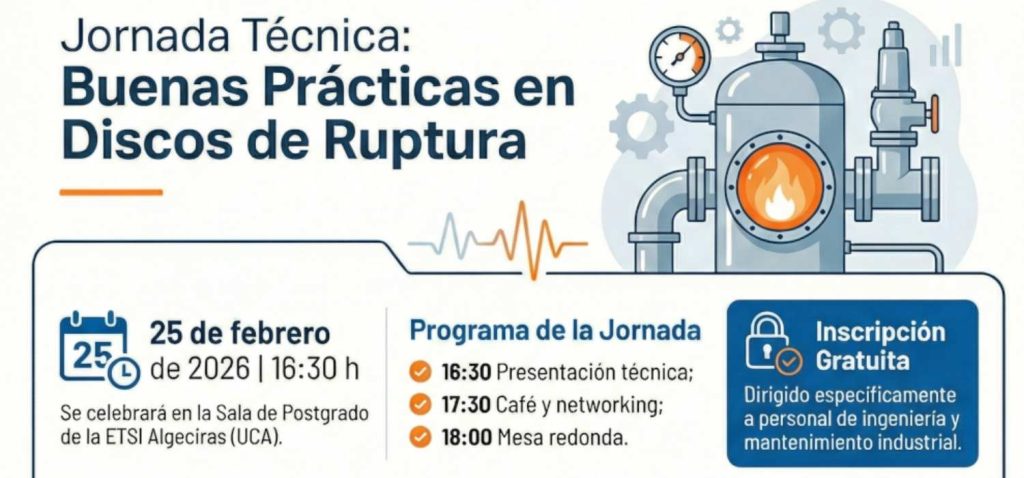 Jornada Técnica:
Buenas Prácticas en Discos de Ruptura

25

25 de febrero de 2026 | 16:30 h

Se celebrará en la Sala de Postgrado de la ETSI Algeciras (UCA).

Programa de la Jornada

16:30 Presentación técnica;
17:30 Café y networking;
18:00 Mesa redonda.

Inscripción Gratuita

Dirigido especificamente a personal de ingeniería y mantenimiento industrial.